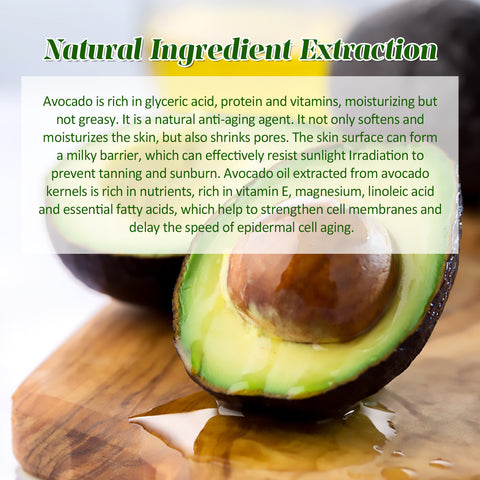 Natural Ingredient Extraction

Avocado is rich in glyceric acid, protein and vitamins, moisturizing but not greasy. It is a natural anti-aging agent. It not only softens and moisturizes the skin, but also shrinks pores. The skin surface can form a milky barrier, which can effectively resist sunlight Irradiation to prevent tanning and sunburn. Avocado oil extracted from avocado kernels is rich in nutrients, rich in vitamin E, magnesium, linoleic acid and essential fatty acids, which help to strengthen cell membranes and delay the speed of epidermal cell aging.